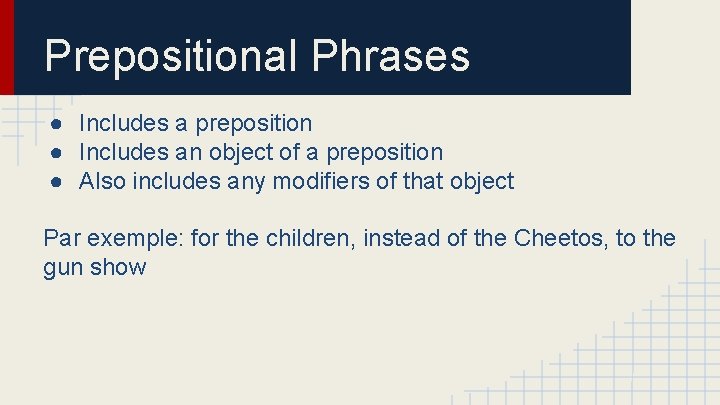 Prepositional Phrases

● Includes a preposition
● Includes an object of a preposition
● Also includes any modifiers of that object

Par exemple: for the children, instead of the Cheetos, to the gun show